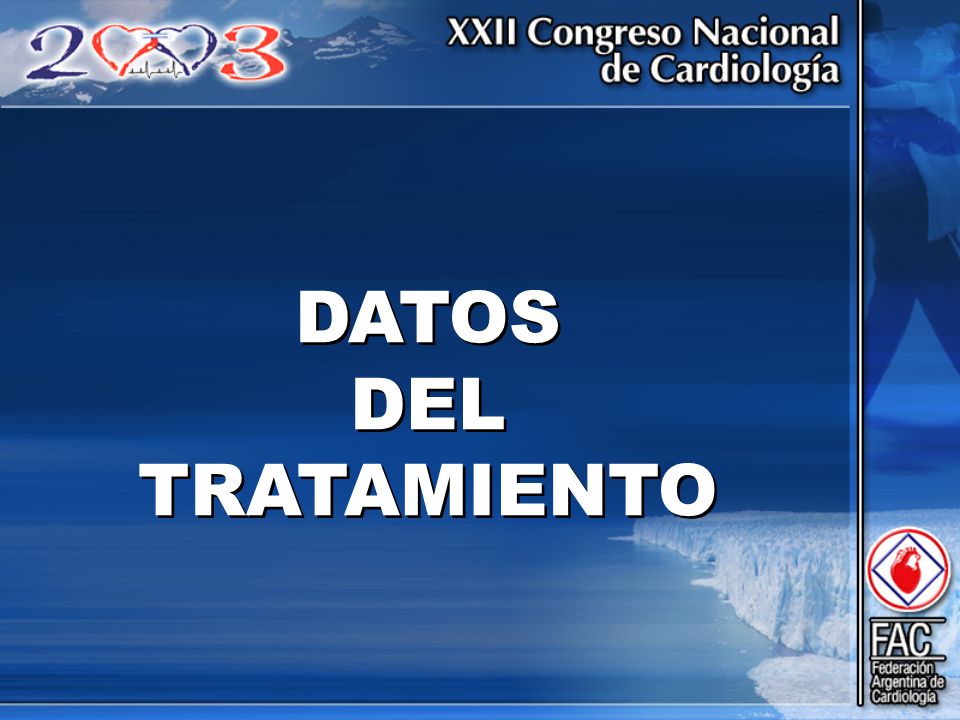 2003

XXII Congreso Nacional de Cardiología

DATOS DEL TRATAMIENTO

FAC
Federación Argentina de Cardiología